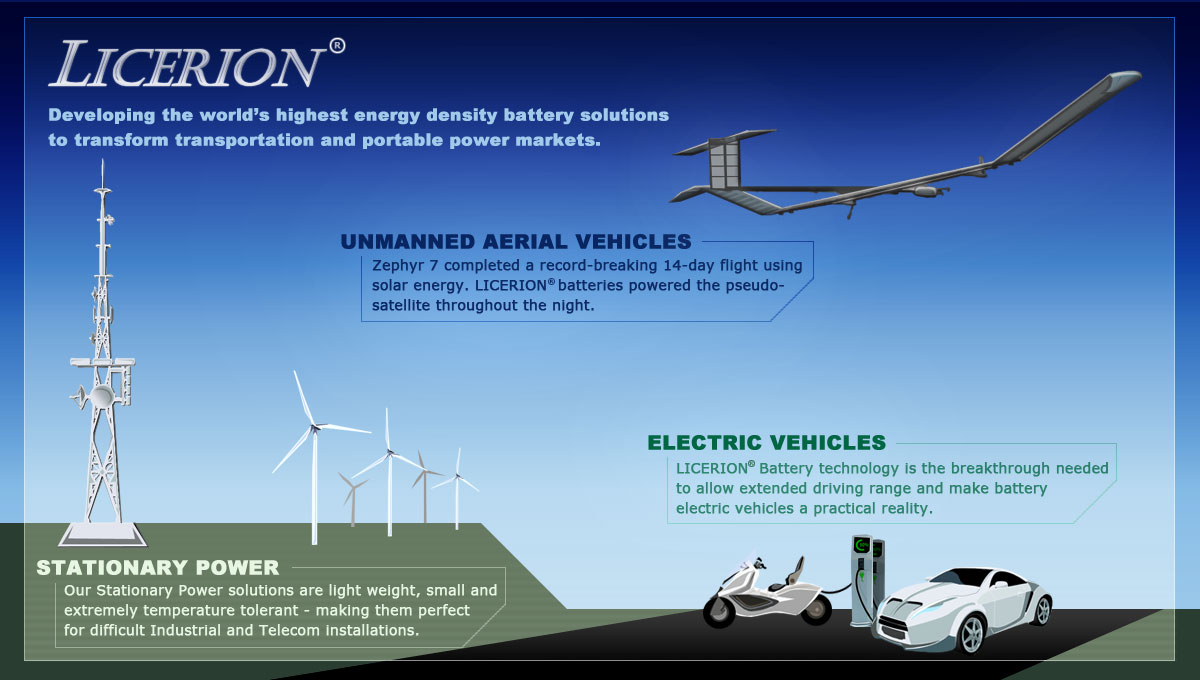 LICERION®

Developing the world's highest energy density battery solutions to transform transportation and portable power markets.

UNMANNED AERIAL VEHICLES

Zephyr 7 completed a record-breaking 14-day flight using solar energy. LICERION® batteries powered the pseudo-satellite throughout the night.

ELECTRIC VEHICLES

LICERION® Battery technology is the breakthrough needed to allow extended driving range and make battery electric vehicles a practical reality.

STATIONARY POWER

Our Stationary Power solutions are light weight, small and extremely temperature tolerant - making them perfect for difficult Industrial and Telecom installations.